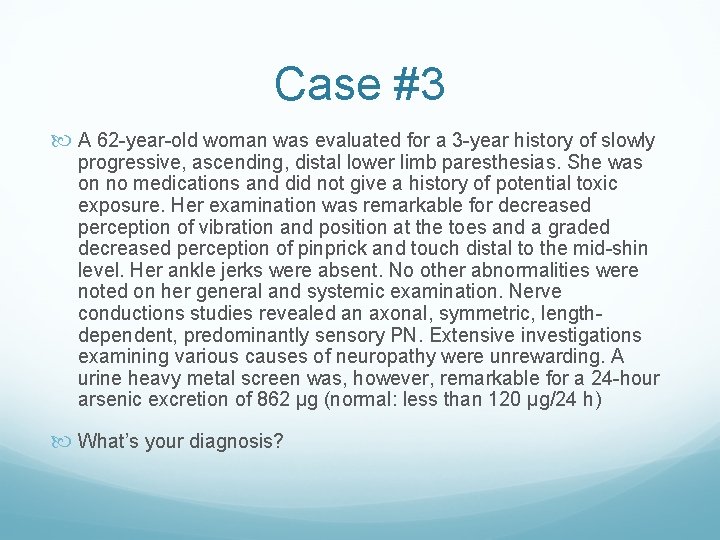 Case #3

A 62-year-old woman was evaluated for a 3-year history of slowly progressive, ascending, distal lower limb paresthesias. She was on no medications and did not give a history of potential toxic exposure. Her examination was remarkable for decreased perception of vibration and position at the toes and a graded decreased perception of pinprick and touch distal to the mid-shin level. Her ankle jerks were absent. No other abnormalities were noted on her general and systemic examination. Nerve conductions studies revealed an axonal, symmetric, length-dependent, predominantly sensory PN. Extensive investigations examining various causes of neuropathy were unrewarding. A urine heavy metal screen was, however, remarkable for a 24-hour arsenic excretion of 862 µg (normal: less than 120 µg/24 h)

What's your diagnosis?